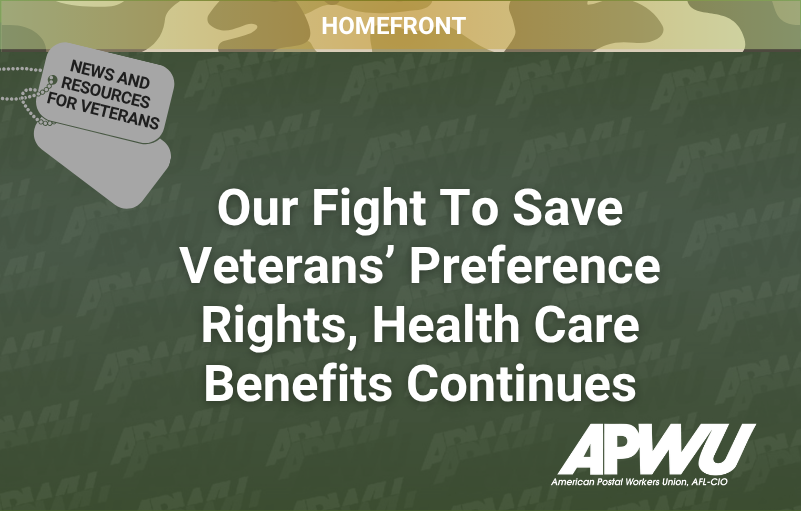 HOMEFRONT

NEWS AND RESOURCES FOR VETERANS

Our Fight To Save Veterans' Preference Rights, Health Care Benefits Continues

APWU
American Postal Workers Union, AFL-CIO